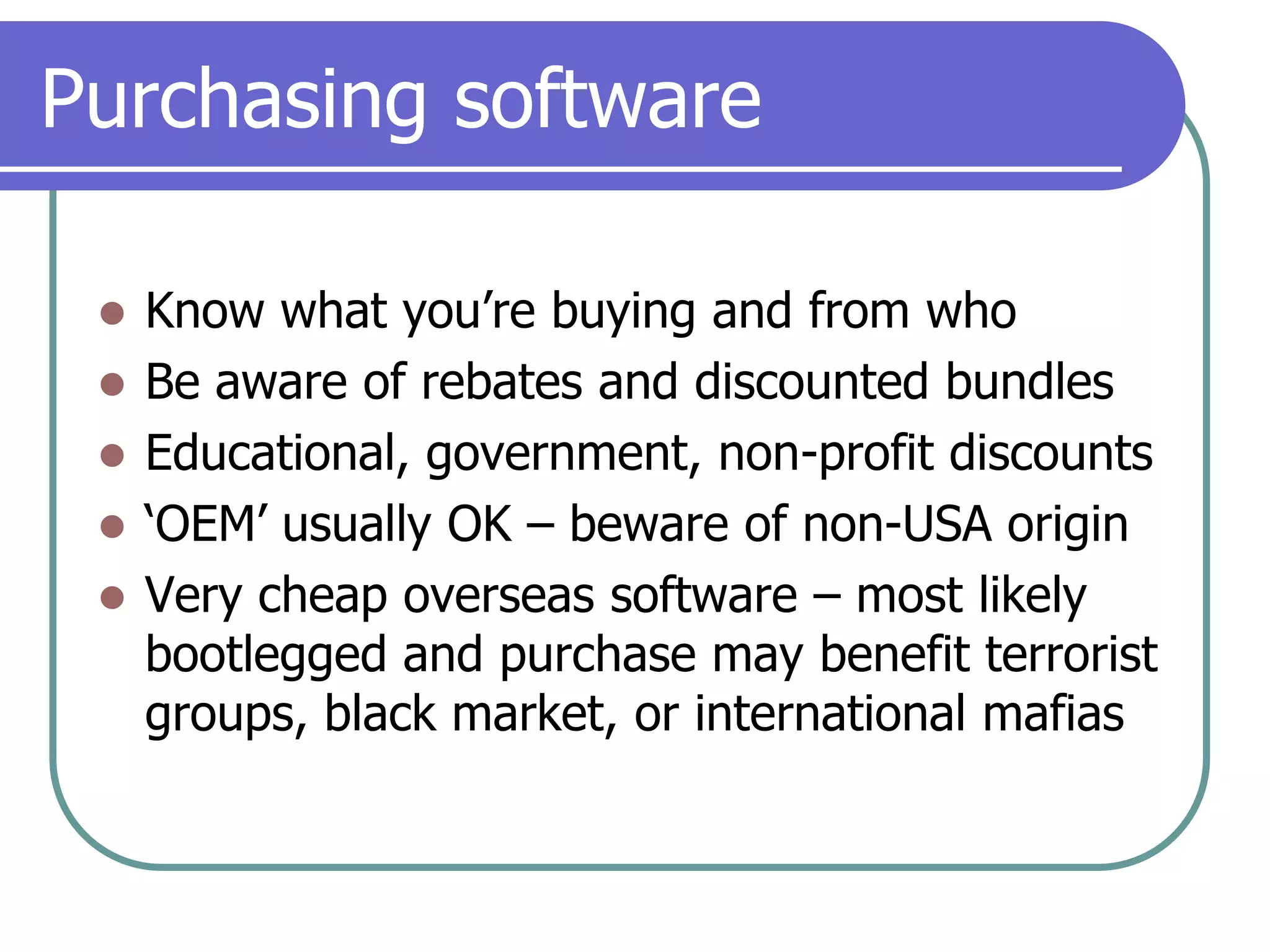 Purchasing software

- Know what you’re buying and from who
- Be aware of rebates and discounted bundles
- Educational, government, non-profit discounts
- ‘OEM’ usually OK – beware of non-USA origin
- Very cheap overseas software – most likely bootlegged and purchase may benefit terrorist groups, black market, or international mafias